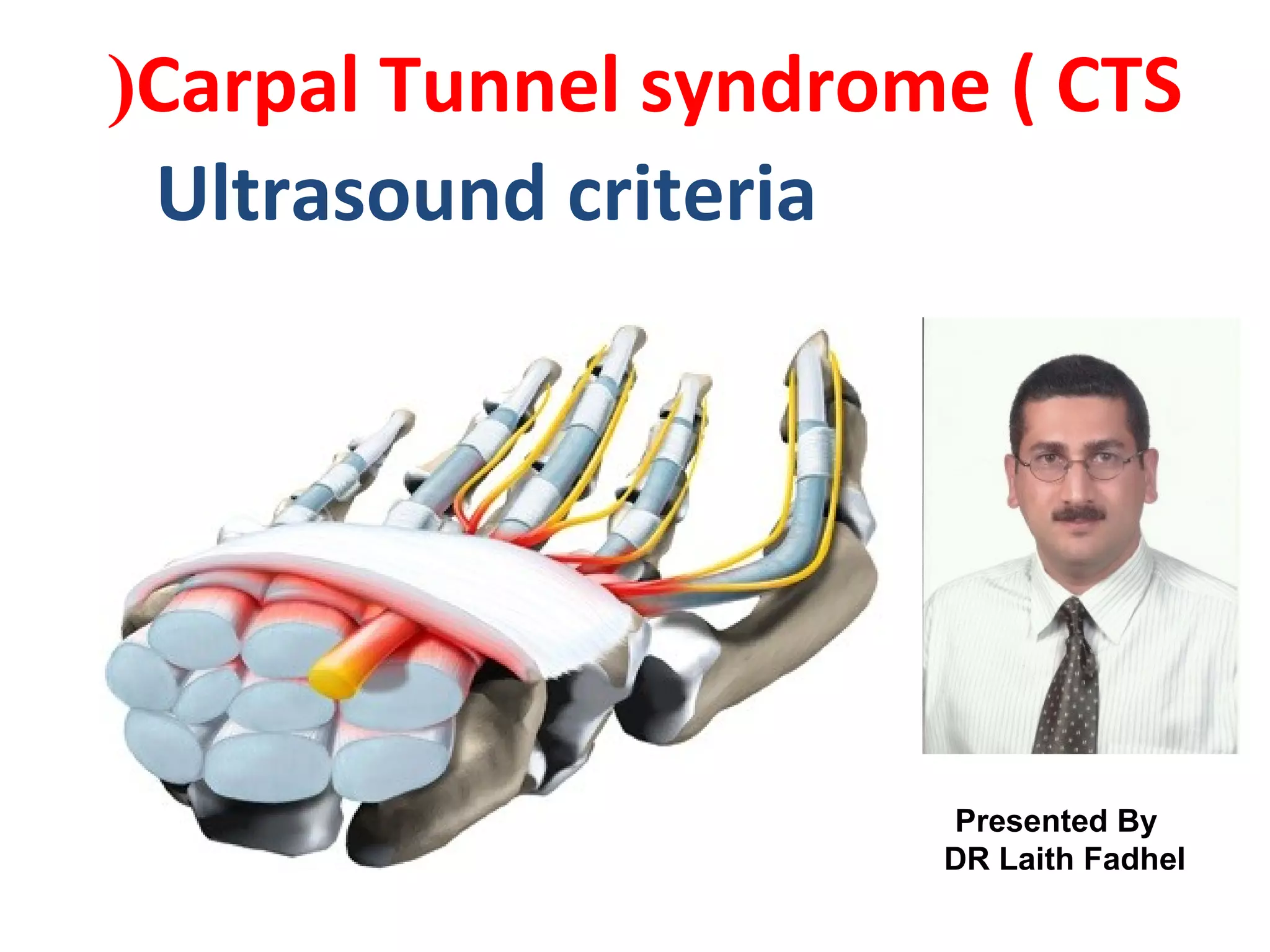 )Carpal Tunnel syndrome ( CTS

Ultrasound criteria

Presented By
DR Laith Fadhel